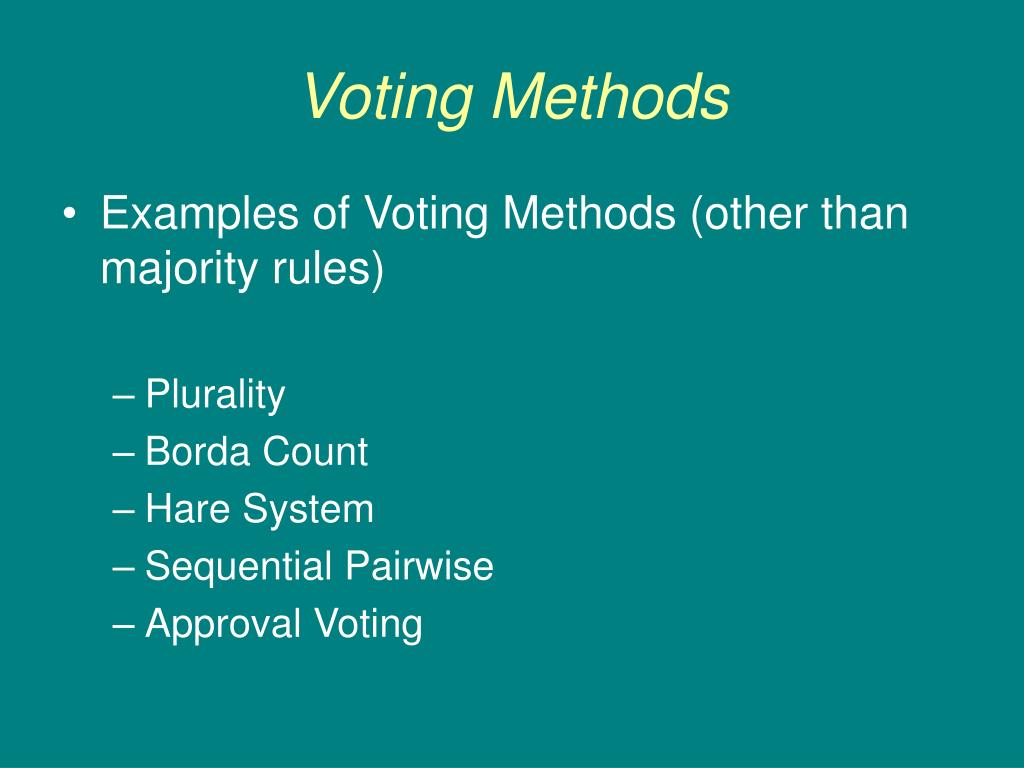 Voting Methods

• Examples of Voting Methods (other than majority rules)

– Plurality
– Borda Count
– Hare System
– Sequential Pairwise
– Approval Voting